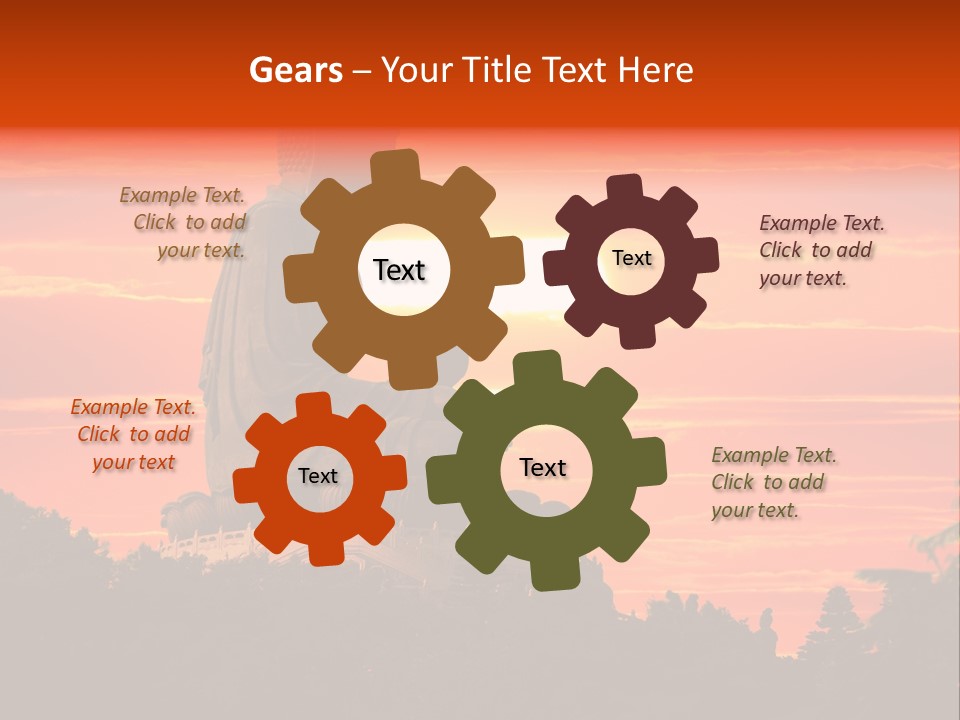 Gears – Your Title Text Here

Example Text. Click to add your text.

Text

Text

Example Text. Click to add your text.

Example Text. Click to add your text

Text

Text

Example Text. Click to add your text.